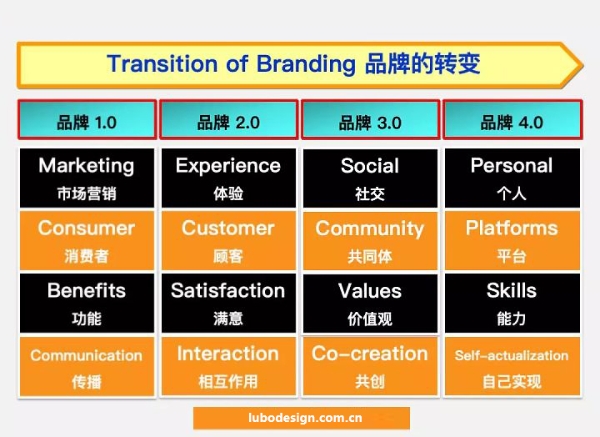 Transition of Branding 品牌的转变

| 品牌 1.0 | 品牌 2.0 | 品牌 3.0 | 品牌 4.0 |
|---|---|---|---|
| Marketing 市场营销 | Experience 体验 | Social 社交 | Personal 个人 |
| Consumer 消费者 | Customer 顾客 | Community 共同体 | Platforms 平台 |
| Benefits 功能 | Satisfaction 满意 | Values 价值观 | Skills 能力 |
| Communication 传播 | Interaction 相互作用 | Co-creation 共创 | Self-actualization 自己实现 |

lubodesign.com.cn